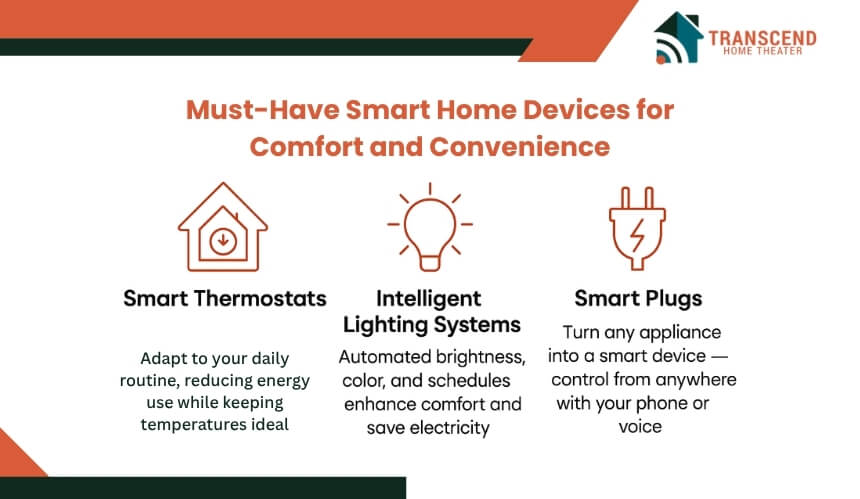 TRANSCEND
HOME THEATER

Must-Have Smart Home Devices for Comfort and Convenience

Smart Thermostats

Adapt to your daily routine, reducing energy use while keeping temperatures ideal

Intelligent Lighting Systems

Automated brightness, color, and schedules enhance comfort and save electricity

Smart Plugs

Turn any appliance into a smart device — control from anywhere with your phone or voice